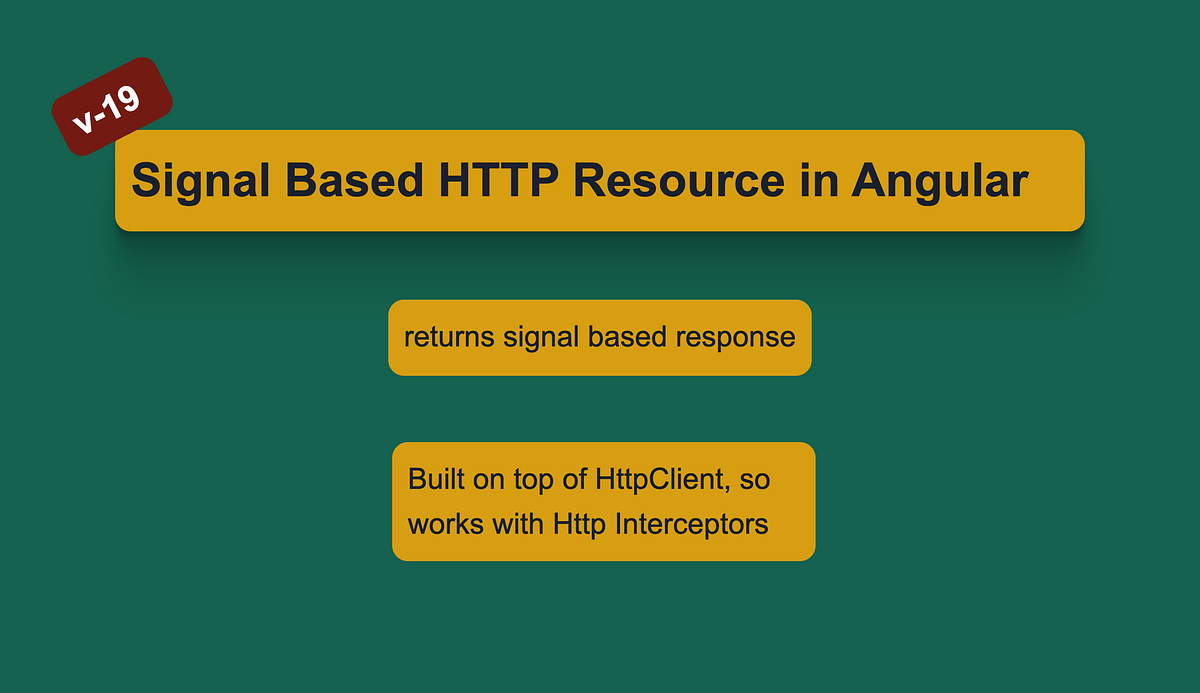 v-19

Signal Based HTTP Resource in Angular

returns signal based response

Built on top of HttpClient, so works with Http Interceptors